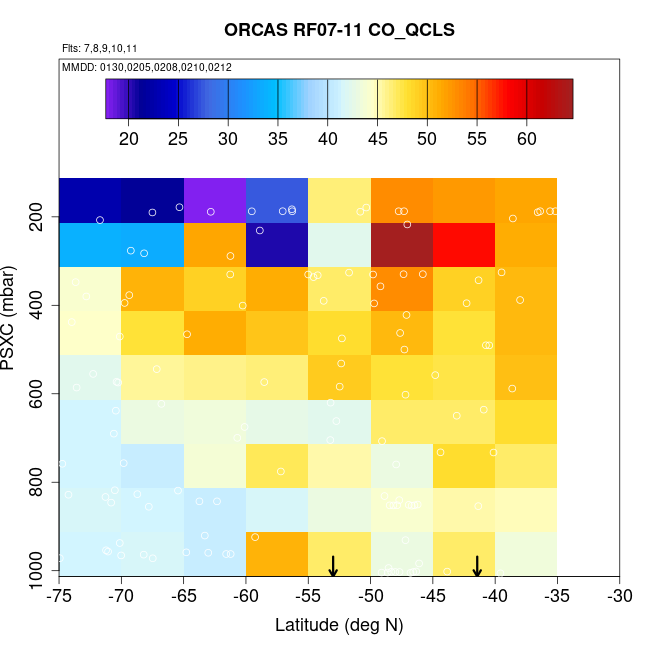 ORCAS RF07-11 CO_QCLS

Flts: 7,8,9,10,11

MMDD: 0130,0205,0208,0210,0212

20 25 30 35 40 45 50 55 60

PSXC (mbar)

200
400
600
800
1000

-75 -70 -65 -60 -55 -50 -45 -40 -35 -30

Latitude (deg N)